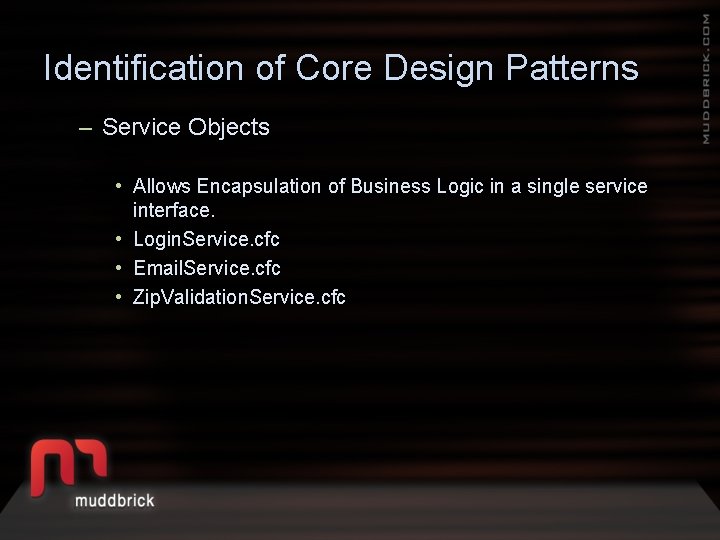 Identification of Core Design Patterns

– Service Objects

• Allows Encapsulation of Business Logic in a single service interface.
• LoginService.cfc
• EmailService.cfc
• ZipValidationService.cfc

MUDDBRICK.COM

muddbrick